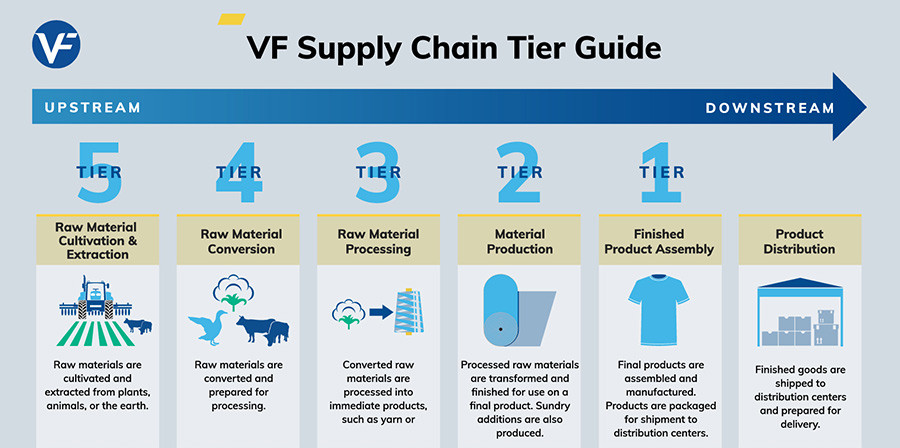 VF

VF Supply Chain Tier Guide

UPSTREAM

DOWNSTREAM

5 TIER

Raw Material Cultivation & Extraction

Raw materials are cultivated and extracted from plants, animals, or the earth.

4 TIER

Raw Material Conversion

Raw materials are converted and prepared for processing.

3 TIER

Raw Material Processing

Converted raw materials are processed into immediate products, such as yarn or

2 TIER

Material Production

Processed raw materials are transformed and finished for use on a final product. Sundry additions are also produced.

1 TIER

Finished Product Assembly

Final products are assembled and manufactured. Products are packaged for shipment to distribution centers.

Product Distribution

Finished goods are shipped to distribution centers and prepared for delivery.